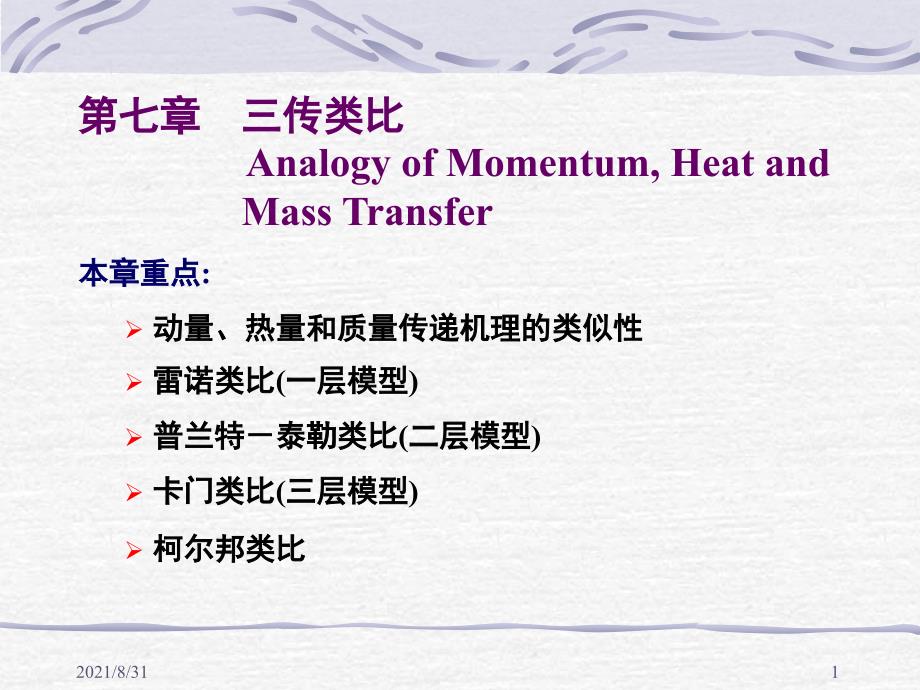 第七章　三传类比

Analogy of Momentum, Heat and Mass Transfer

本章重点:

➢ 动量、热量和质量传递机理的类似性

➢ 雷诺类比(一层模型)

➢ 普兰特－泰勒类比(二层模型)

➢ 卡门类比(三层模型)

➢ 柯尔邦类比

2021/8/31

1